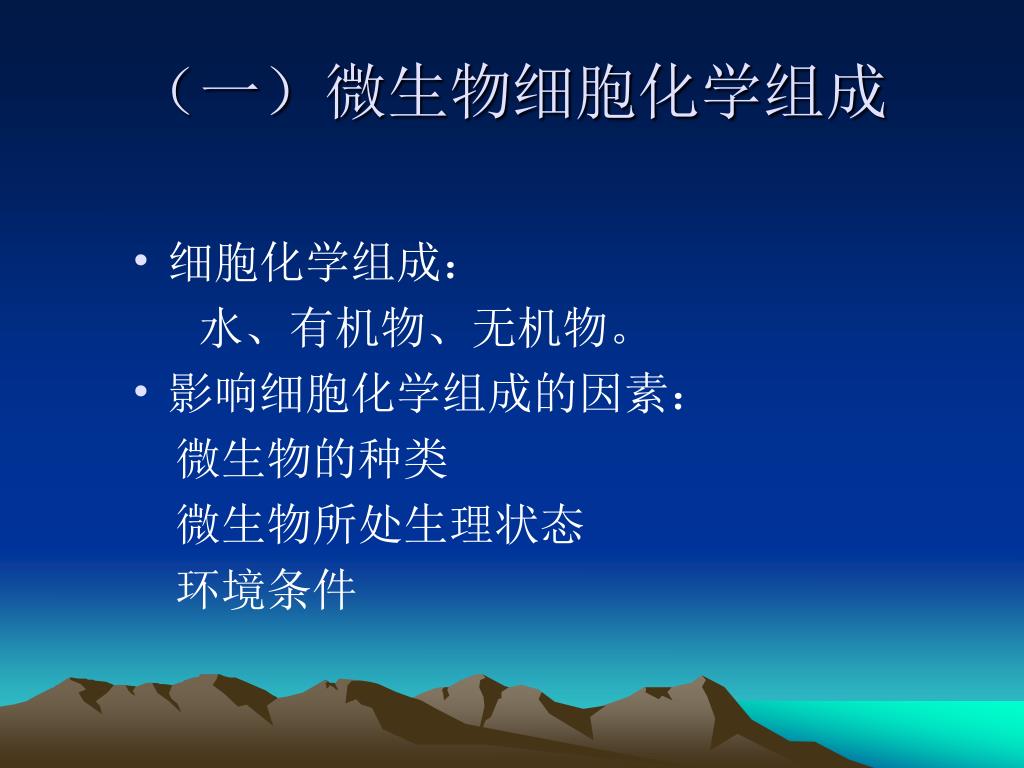 （一）微生物细胞化学组成

• 细胞化学组成：
水、有机物、无机物。

• 影响细胞化学组成的因素：
微生物的种类
微生物所处生理状态
环境条件